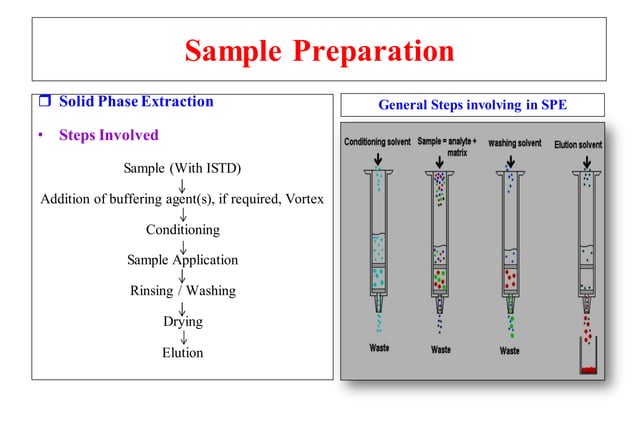 Sample Preparation

❒ Solid Phase Extraction

• Steps Involved

Sample (With ISTD)
↓
Addition of buffering agent(s), if required, Vortex
↓
Conditioning
↓
Sample Application
↓
Rinsing / Washing
↓
Drying
↓
Elution

General Steps involving in SPE

Conditioning solvent

Sample = analyte + matrix

washing solvent

Elution solvent

Waste

Waste

Waste